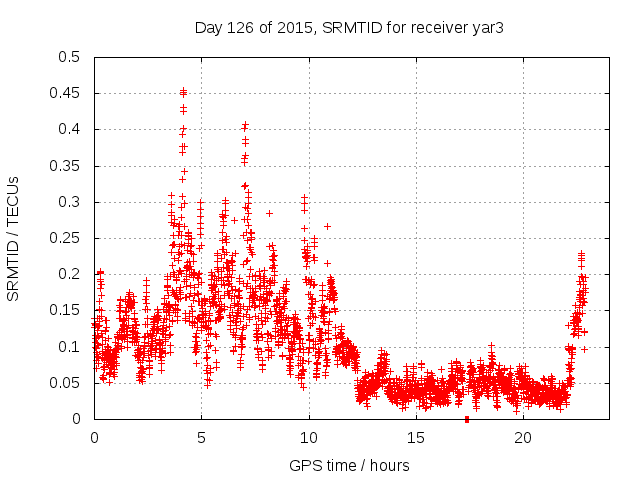 Day 126 of 2015, SRMTID for receiver yar3

SRMTID / TECUs

0.5
0.45
0.4
0.35
0.3
0.25
0.2
0.15
0.1
0.05
0

0
5
10
15
20

GPS time / hours